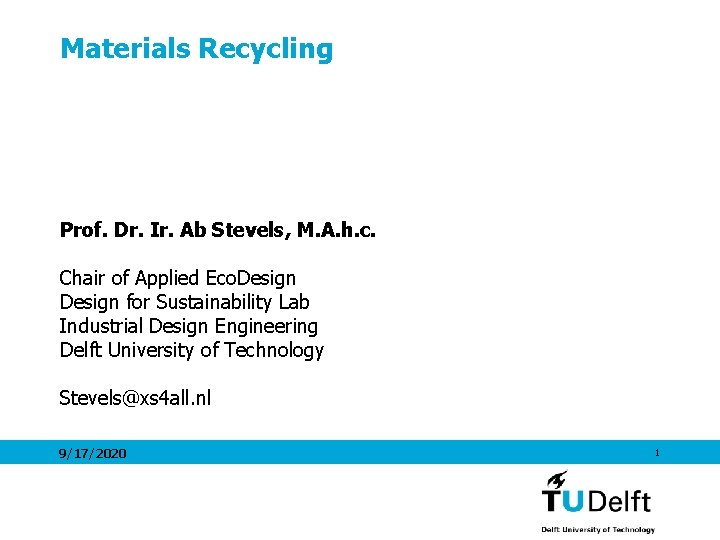 Materials Recycling

Prof. Dr. Ir. Ab Stevels, M.A.h.c.

Chair of Applied EcoDesign
Design for Sustainability Lab
Industrial Design Engineering
Delft University of Technology

Stevels@xs4all.nl

9/17/2020

1

TUDelft

Delft University of Technology